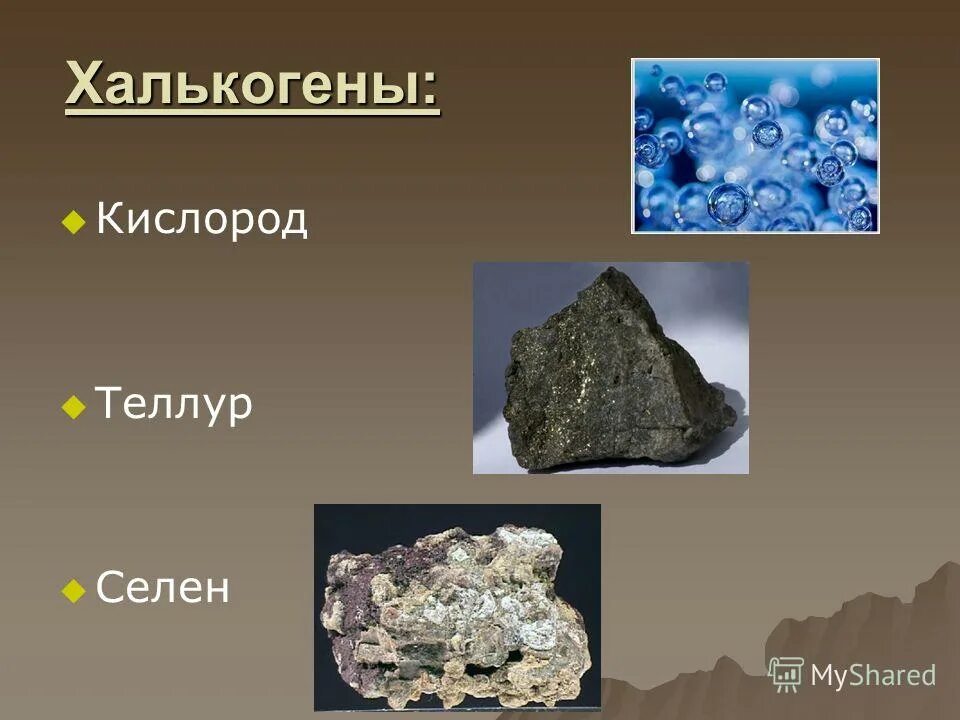 Халькогены:

Кислород

Теллур

Селен

MyShared